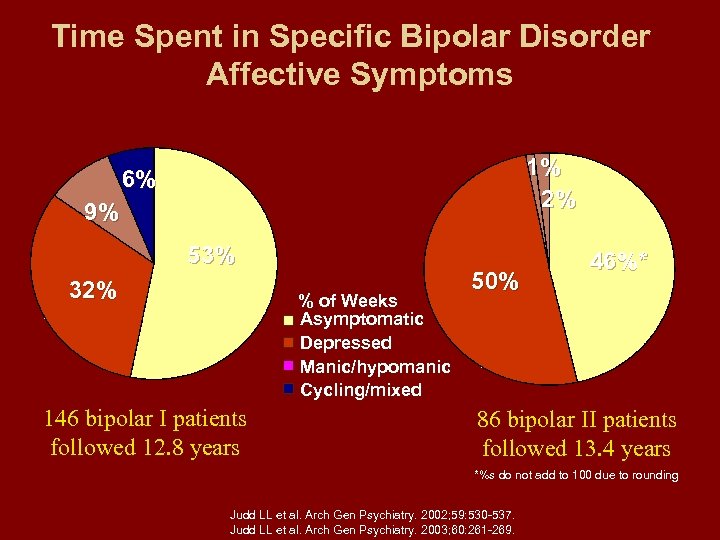 Time Spent in Specific Bipolar Disorder Affective Symptoms

6%

9%

53%

32%

1%

2%

46%*

50%

% of Weeks
Asymptomatic
Depressed
Manic/hypomanic
Cycling/mixed

146 bipolar I patients followed 12.8 years

86 bipolar II patients followed 13.4 years

*%s do not add to 100 due to rounding

Judd LL et al. Arch Gen Psychiatry. 2002;59:530-537.
Judd LL et al. Arch Gen Psychiatry. 2003;60:261-269.